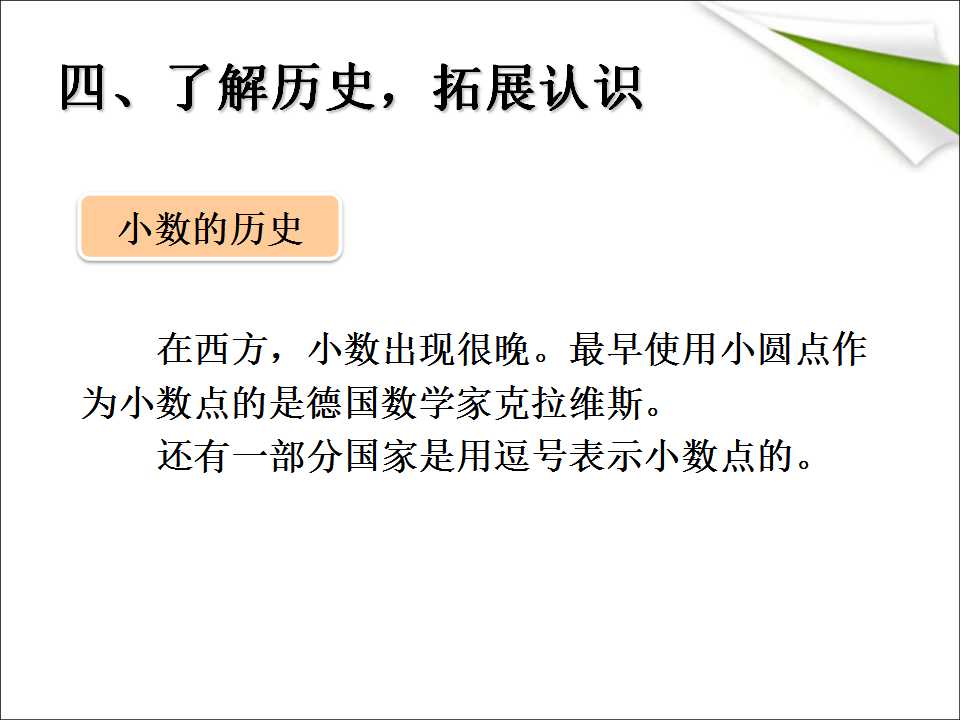 四、了解历史，拓展认识

小数的历史

在西方，小数出现很晚。最早使用小圆点作为小数点的是德国数学家克拉维斯。

还有一部分国家是用逗号表示小数点的。